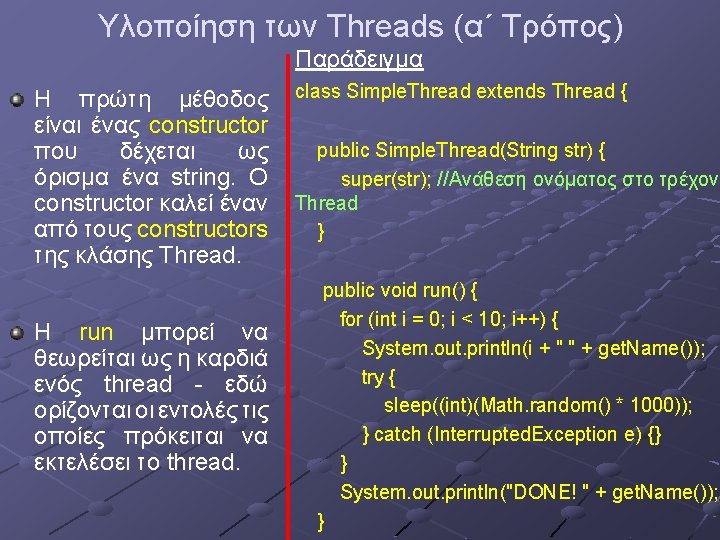 Υλοποίηση των Threads (α΄ Τρόπος)

Η πρώτη μέθοδος είναι ένας constructor που δέχεται ως όρισμα ένα string. Ο constructor καλεί έναν από τους constructors της κλάσης Thread.

Η run μπορεί να θεωρείται ως η καρδιά ενός thread - εδώ ορίζονται οι εντολές τις οποίες πρόκειται να εκτελέσει το thread.

Παράδειγμα

class SimpleThread extends Thread {

public SimpleThread(String str) {
super(str); //Ανάθεση ονόματος στο τρέχον Thread
}

public void run() {
for (int i = 0; i < 10; i++) {
System.out.println(i + " " + getName());
try {
sleep((int)(Math.random() * 1000));
} catch (InterruptedException e) {}
}
System.out.println("DONE! " + getName());
}